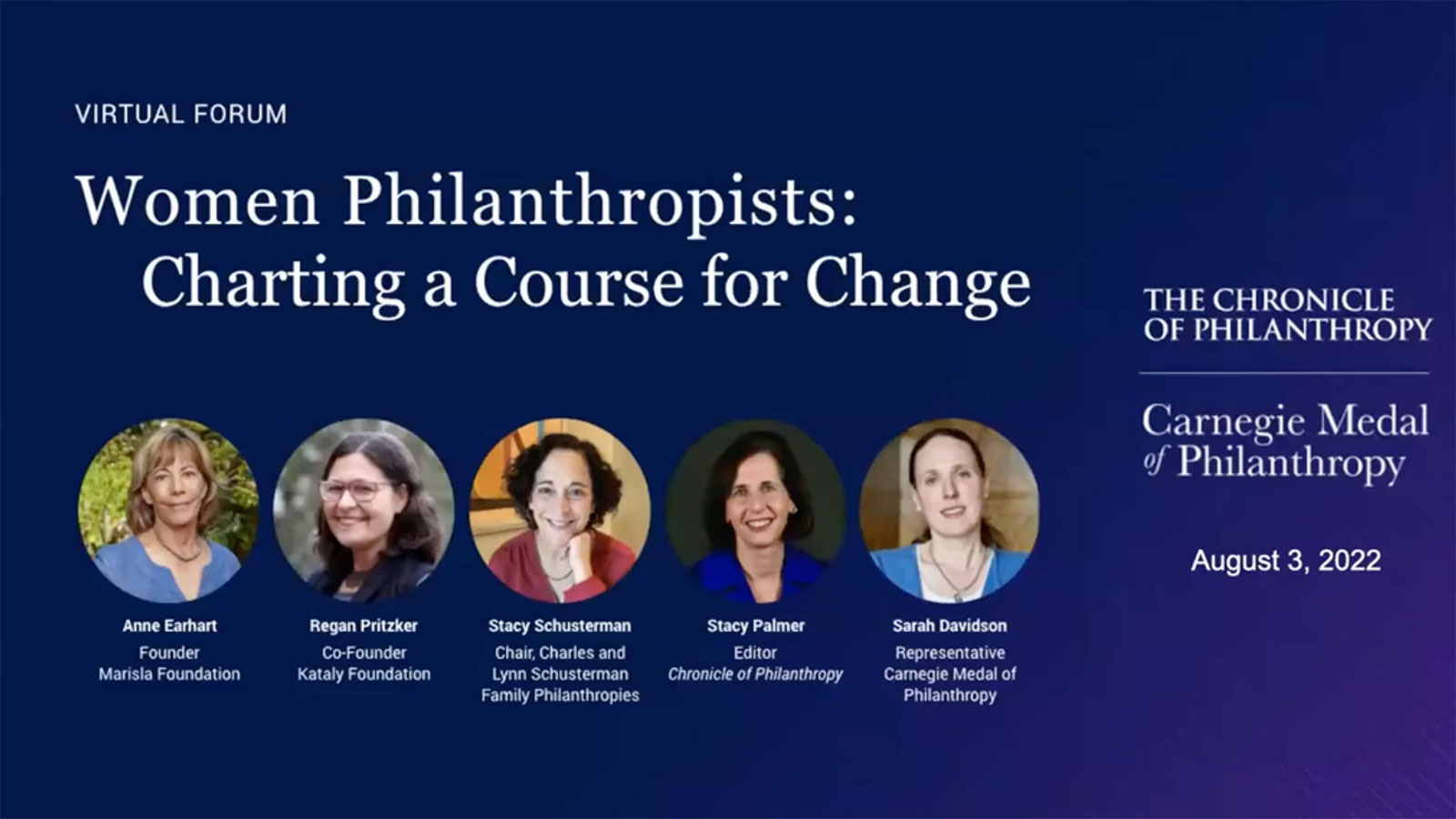 VIRTUAL FORUM

Women Philanthropists: Charting a Course for Change

Anne Earhart
Founder
Marisla Foundation

Regan Pritzker
Co-Founder
Kataly Foundation

Stacy Schusterman
Chair, Charles and Lynn Schusterman Family Philanthropies

Stacy Palmer
Editor
Chronicle of Philanthropy

Sarah Davidson
Representative
Carnegie Medal of Philanthropy

THE CHRONICLE OF PHILANTHROPY

Carnegie Medal of Philanthropy

August 3, 2022